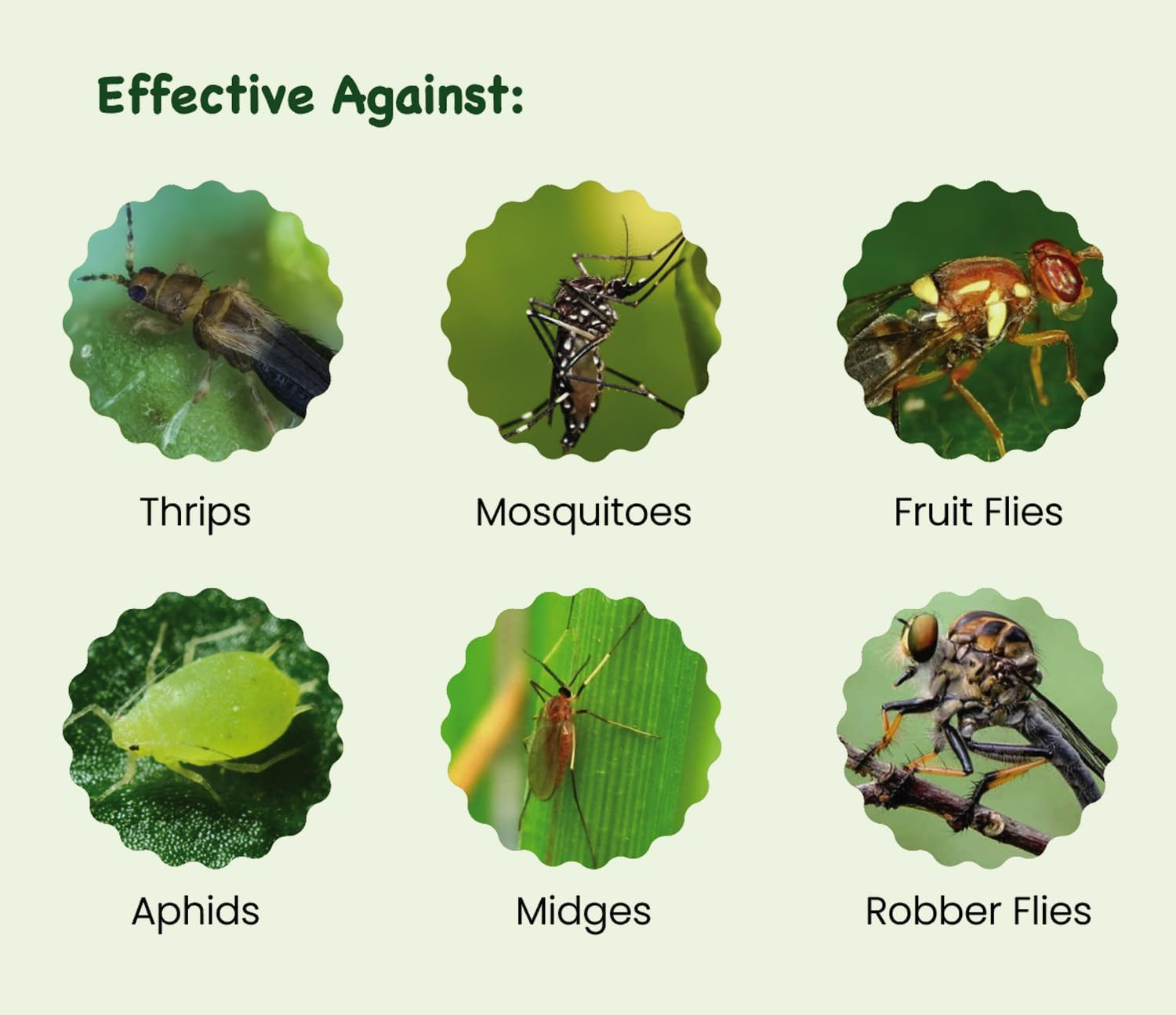 Effective Against:

Thrips

Mosquitoes

Fruit Flies

Aphids

Midges

Robber Flies